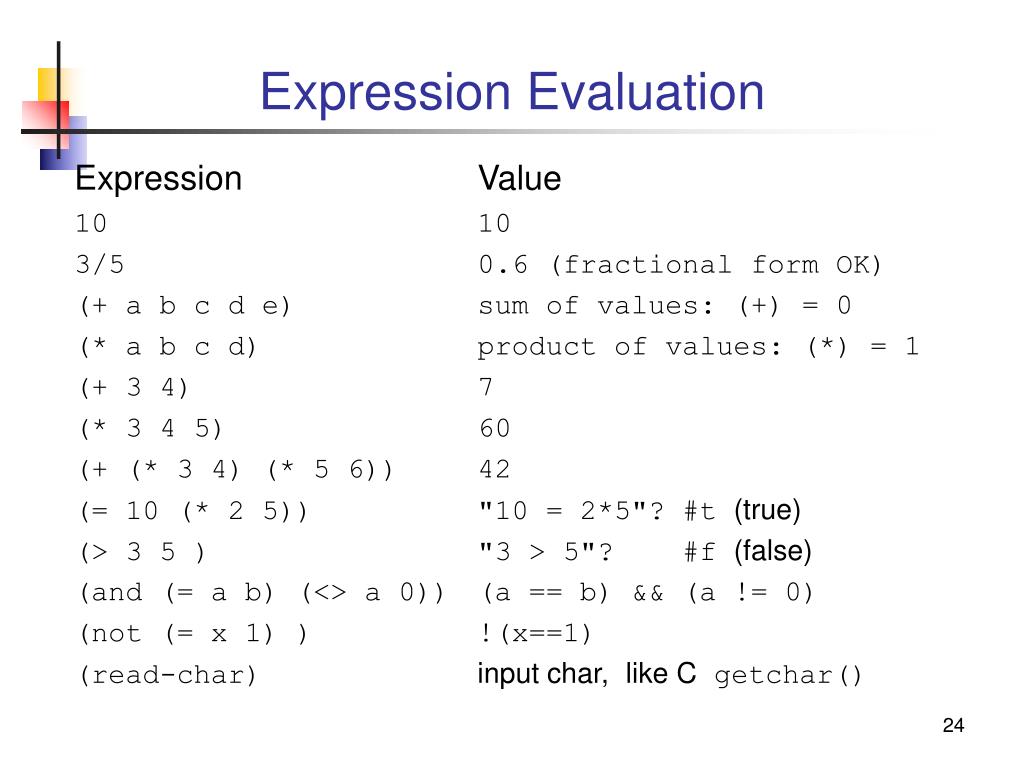 Expression Evaluation

| Expression | Value |
|---|---|
| 10 | 10 |
| 3/5 | 0.6 (fractional form OK) |
| (+ a b c d e) | sum of values: (+) = 0 |
| (* a b c d) | product of values: (*) = 1 |
| (+ 3 4) | 7 |
| (* 3 4 5) | 60 |
| (+ (* 3 4) (* 5 6)) | 42 |
| (= 10 (* 2 5)) | "10 = 2*5"? #t (true) |
| (> 3 5 ) | "3 > 5"? #f (false) |
| (and (= a b) (<> a 0)) | (a == b) && (a != 0) |
| (not (= x 1) ) | !(x==1) |
| (read-char) | input char, like C getchar() |

24